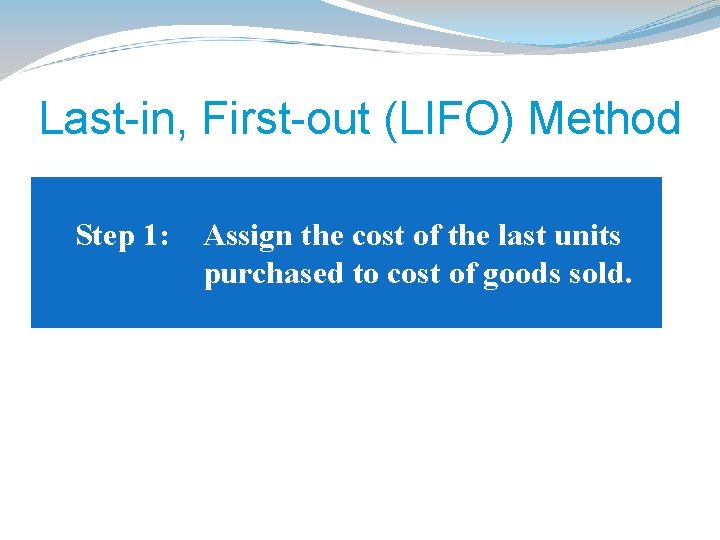 Last-in, First-out (LIFO) Method

Step 1: Assign the cost of the last units purchased to cost of goods sold.